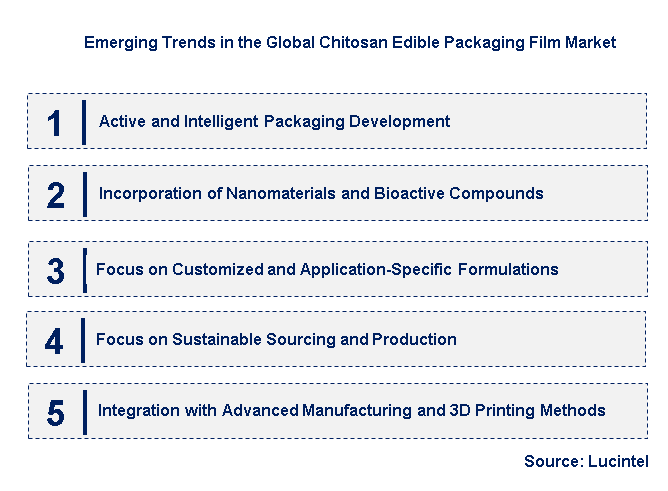 Emerging Trends in the Global Chitosan Edible Packaging Film Market

1 Active and Intelligent Packaging Development

2 Incorporation of Nanomaterials and Bioactive Compounds

3 Focus on Customized and Application-Specific Formulations

4 Focus on Sustainable Sourcing and Production

5 Integration with Advanced Manufacturing and 3D Printing Methods

Source: Lucintel